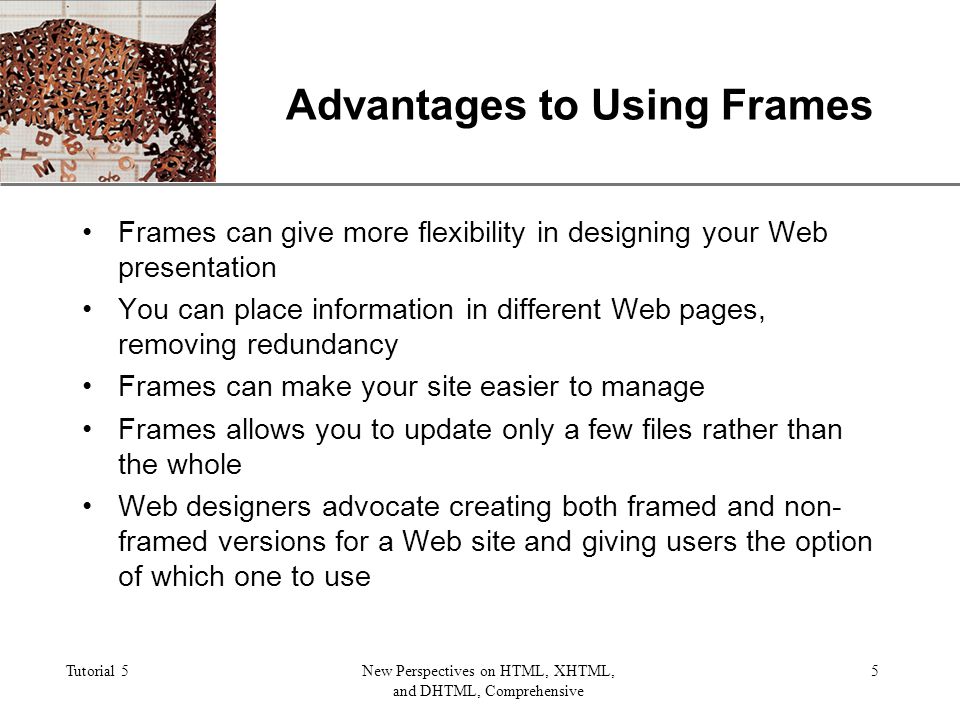 Advantages to Using Frames

• Frames can give more flexibility in designing your Web presentation

• You can place information in different Web pages, removing redundancy

• Frames can make your site easier to manage

• Frames allows you to update only a few files rather than the whole

• Web designers advocate creating both framed and non-framed versions for a Web site and giving users the option of which one to use

Tutorial 5

New Perspectives on HTML, XHTML, and DHTML, Comprehensive

5